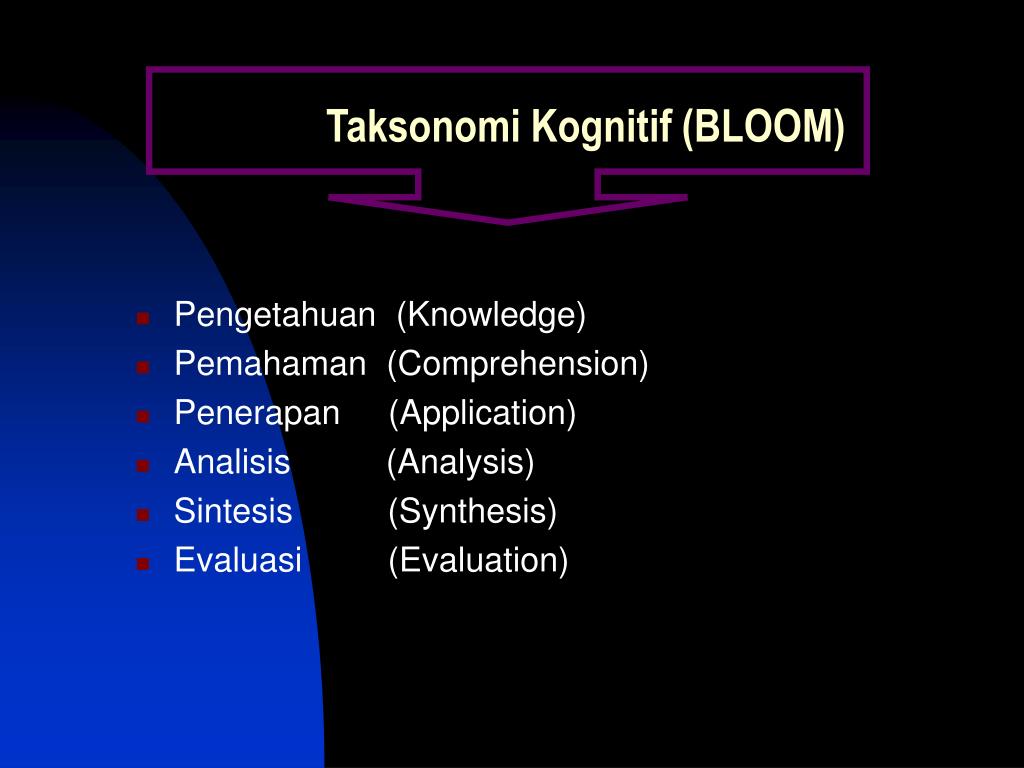 Taksonomi Kognitif (BLOOM)

- Pengetahuan (Knowledge)
- Pemahaman (Comprehension)
- Penerapan (Application)
- Analisis (Analysis)
- Sintesis (Synthesis)
- Evaluasi (Evaluation)